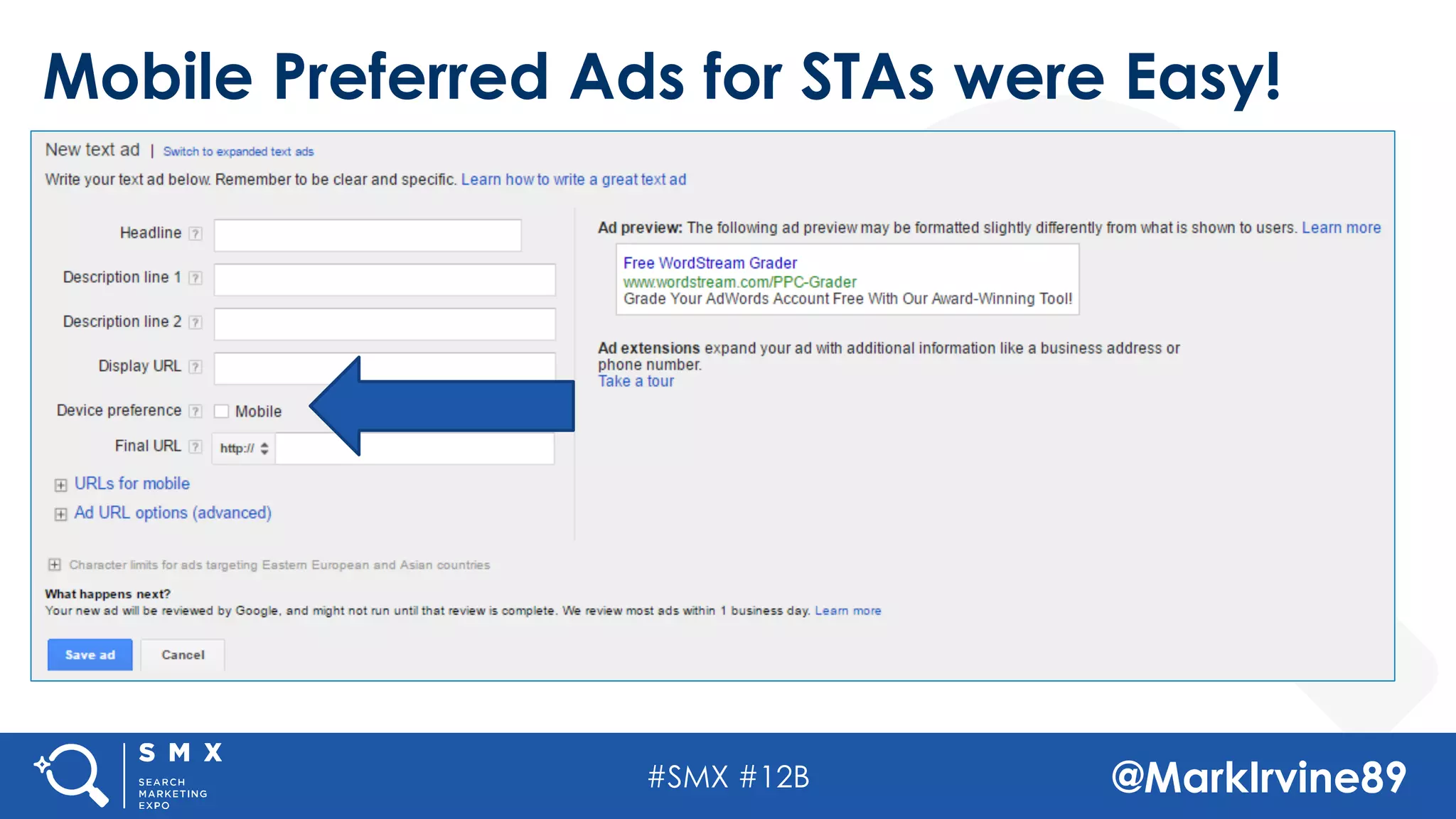 Mobile Preferred Ads for STAs were Easy!

New text ad | Switch to expanded text ads

Write your text ad below. Remember to be clear and specific. Learn how to write a great text ad

Headline ?

Description line 1 ?

Description line 2 ?

Display URL ?

Device preference ? Mobile

Final URL ? http://

URLs for mobile

Ad URL options (advanced)

Ad preview: The following ad preview may be formatted slightly differently from what is shown to users. Learn more

Free WordStream Grader
www.wordstream.com/PPC-Grader
Grade Your AdWords Account Free With Our Award-Winning Tool!

Ad extensions expand your ad with additional information like a business address or phone number.
Take a tour

Character limits for ads targeting Eastern European and Asian countries

What happens next?
Your new ad will be reviewed by Google, and might not run until that review is complete. We review most ads within 1 business day. Learn more

Save ad Cancel

SMX SEARCH MARKETING EXPO

#SMX #12B

@MarkIrvine89